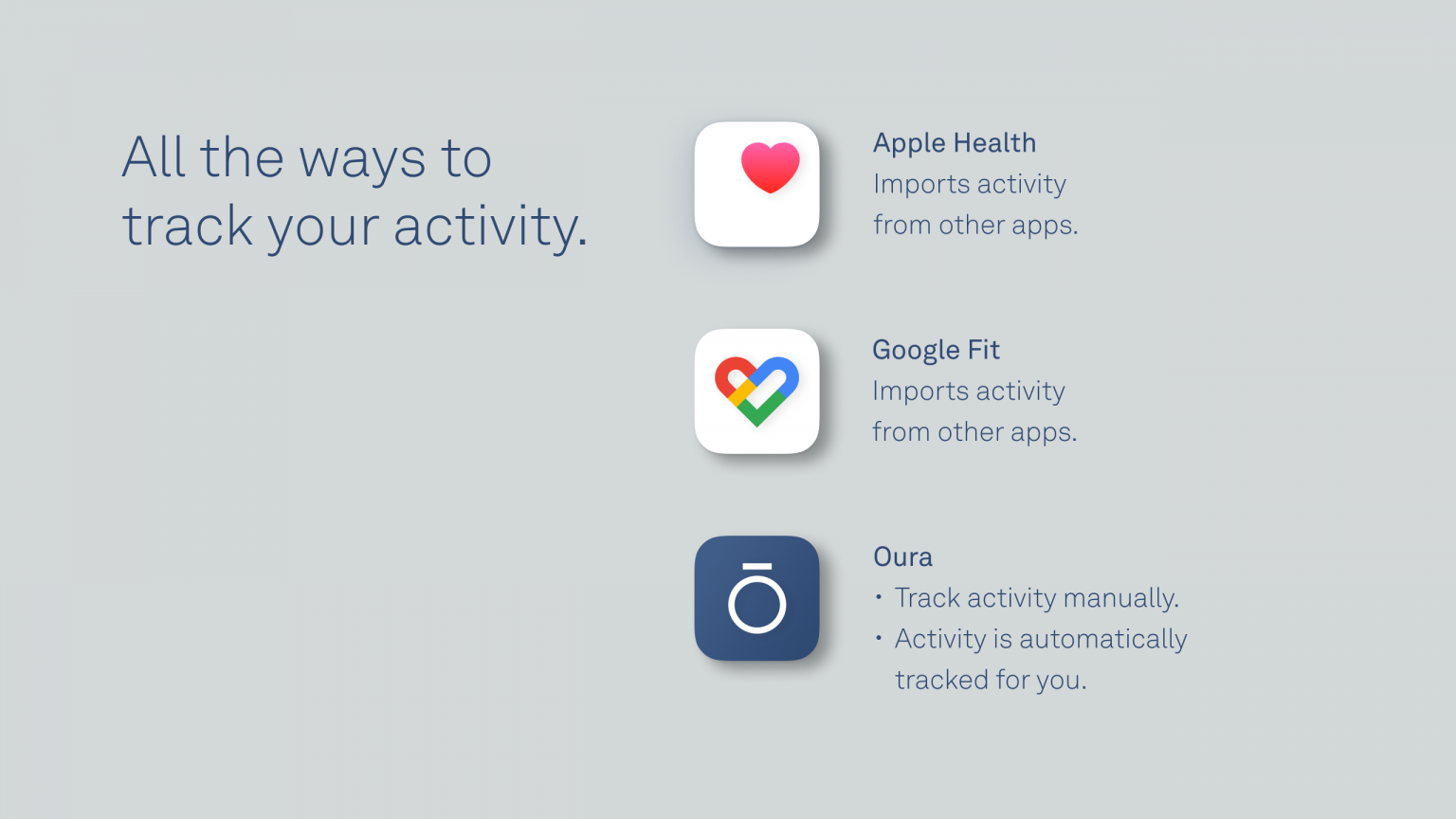 All the ways to track your activity.

Apple Health
Imports activity from other apps.

Google Fit
Imports activity from other apps.

Oura
• Track activity manually.
• Activity is automatically tracked for you.